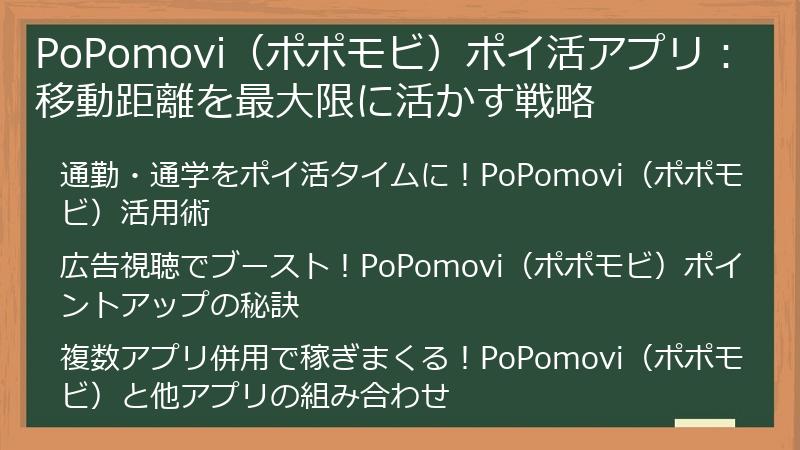 PoPomovi（ポポモビ）ポイ活アプリ：移動距離を最大限に活かす戦略

通勤・通学をポイ活タイムに！PoPomovi（ポポモビ）活用術

広告視聴でブースト！PoPomovi（ポポモビ）ポイントアップの秘訣

複数アプリ併用で稼ぎまくる！PoPomovi（ポポモビ）と他アプリの組み合わせ